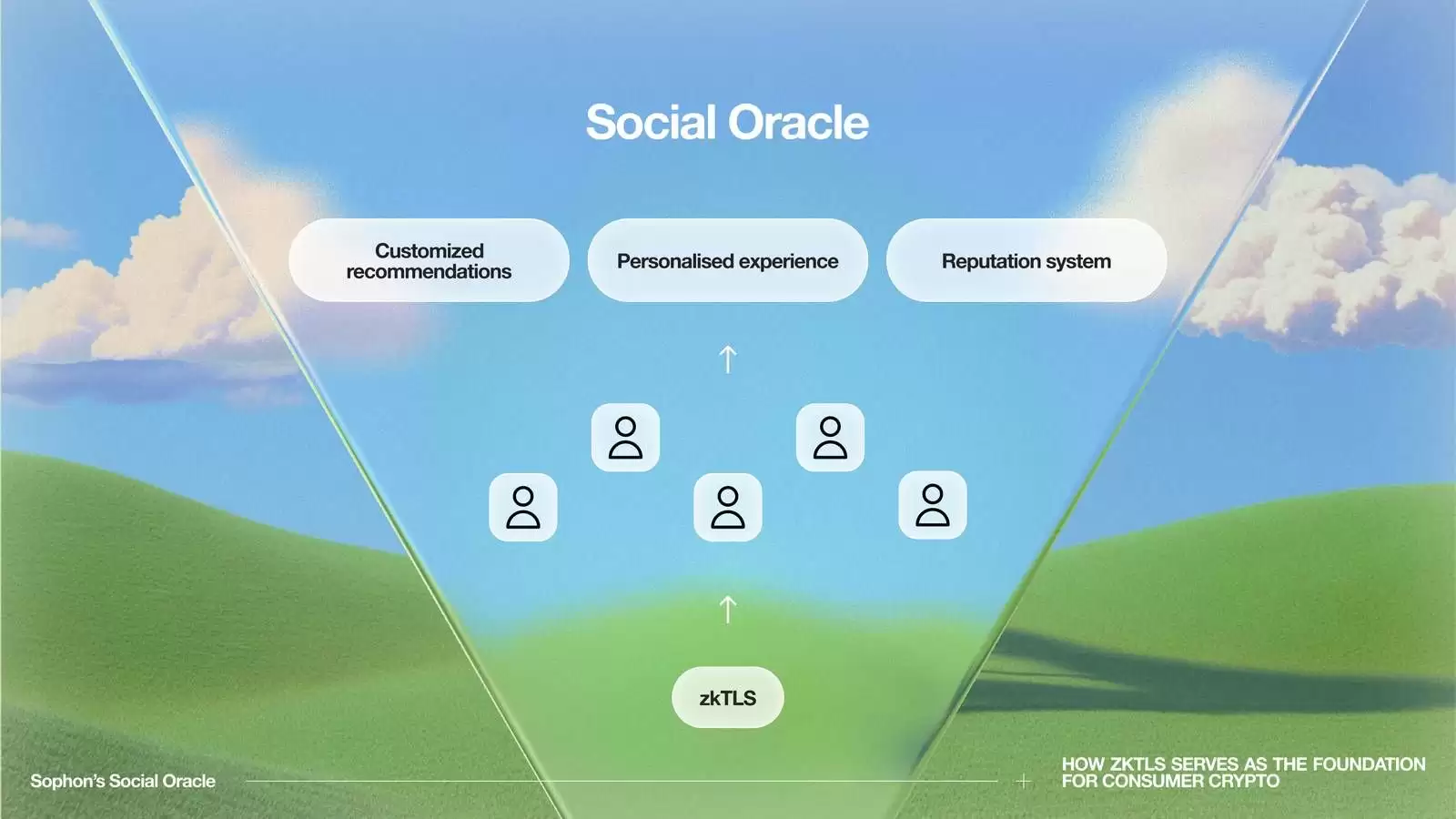 Social Oracle

Customized recommendations

Personalised experience

Reputation system

zkTLS

Sophon's Social Oracle

HOW ZKTLS SERVES AS THE FOUNDATION FOR CONSUMER CRYPTO